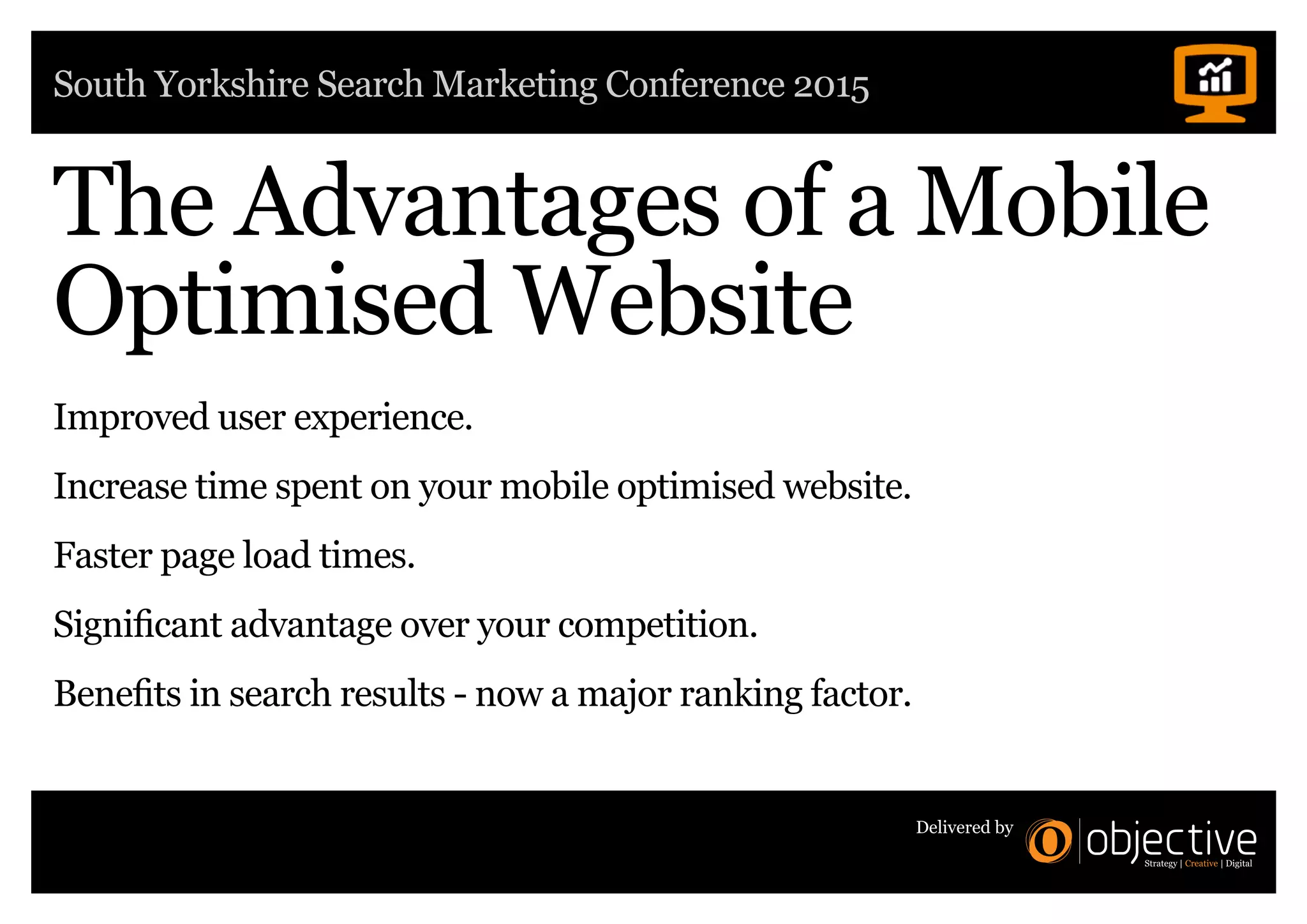 South Yorkshire Search Marketing Conference 2015

The Advantages of a Mobile Optimised Website

Improved user experience.

Increase time spent on your mobile optimised website.

Faster page load times.

Significant advantage over your competition.

Benefits in search results - now a major ranking factor.

Delivered by objective Strategy | Creative | Digital